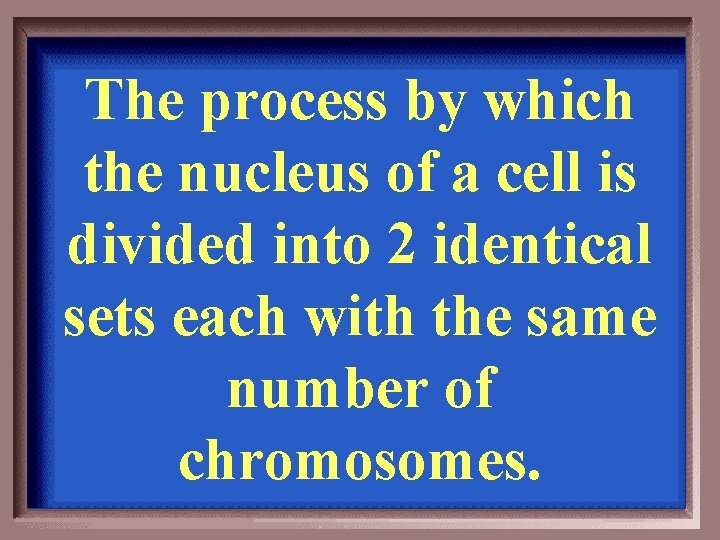 The process by which the nucleus of a cell is divided into 2 identical sets each with the same number of chromosomes.